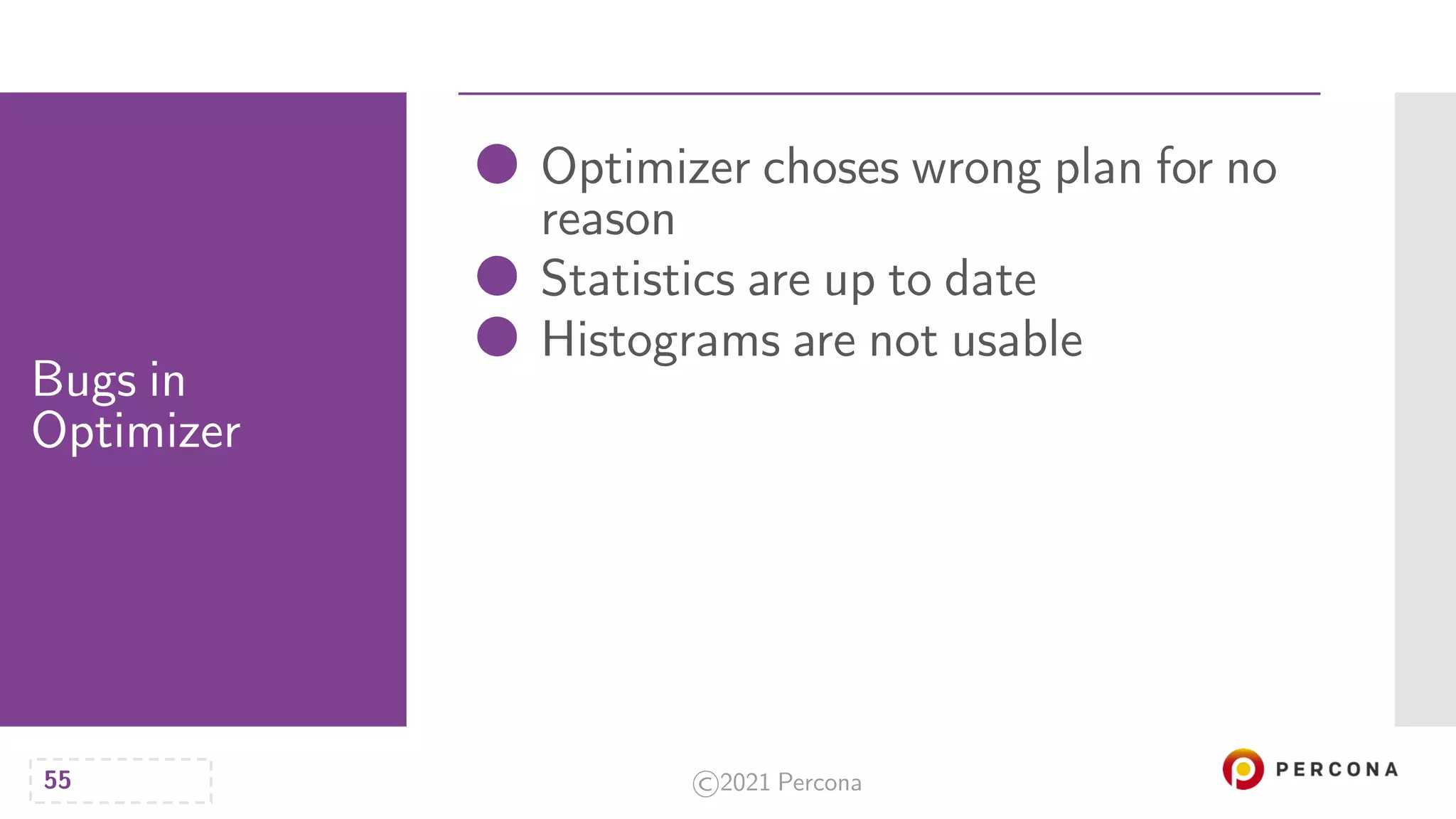 Bugs in Optimizer

- Optimizer choses wrong plan for no reason
- Statistics are up to date
- Histograms are not usable

55

©2021 Percona

PERCONA